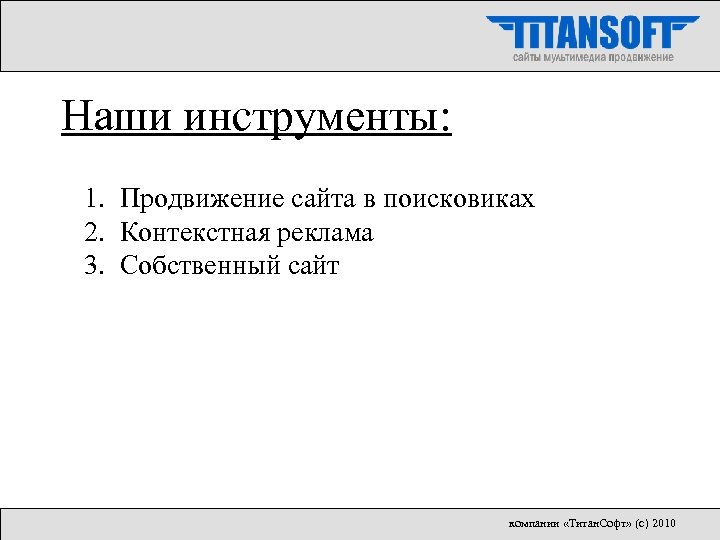 TITANSOFT
сайты мультимедиа продвижение

Наши инструменты:

1. Продвижение сайта в поисковиках
2. Контекстная реклама
3. Собственный сайт

компании «ТитанСофт» (с) 2010